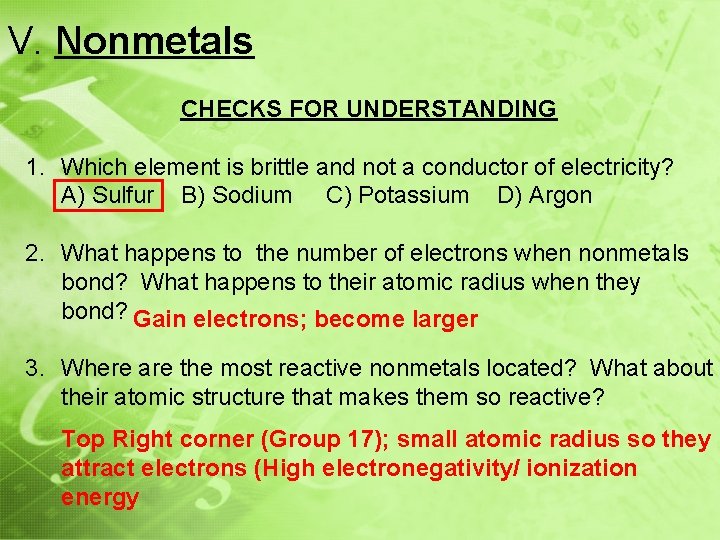 V. Nonmetals

CHECKS FOR UNDERSTANDING

1. Which element is brittle and not a conductor of electricity?
A) Sulfur B) Sodium C) Potassium D) Argon

2. What happens to the number of electrons when nonmetals bond? What happens to their atomic radius when they bond? Gain electrons; become larger

3. Where are the most reactive nonmetals located? What about their atomic structure that makes them so reactive?

Top Right corner (Group 17); small atomic radius so they attract electrons (High electronegativity/ ionization energy